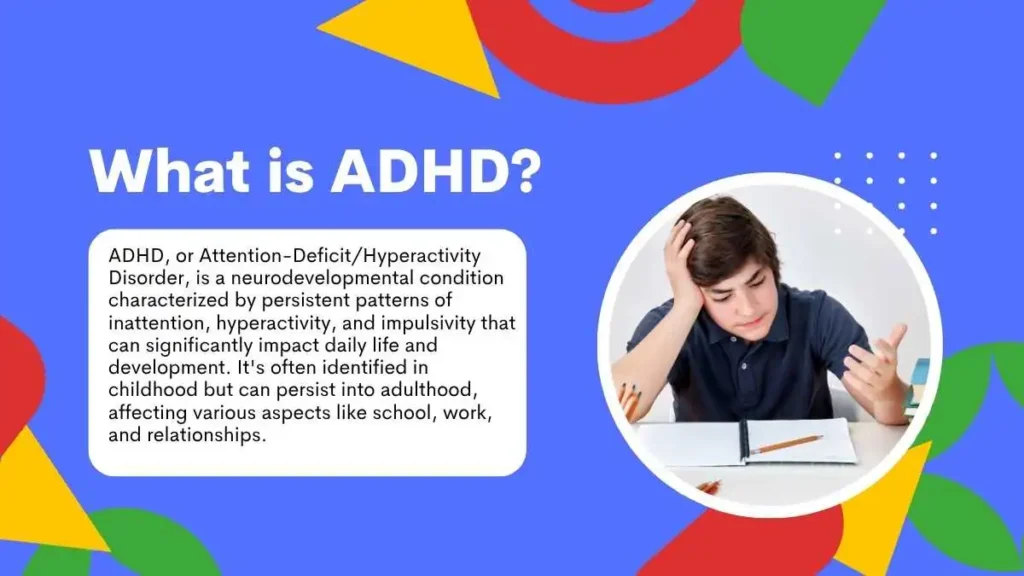 What is ADHD?

ADHD, or Attention-Deficit/Hyperactivity Disorder, is a neurodevelopmental condition characterized by persistent patterns of inattention, hyperactivity, and impulsivity that can significantly impact daily life and development. It's often identified in childhood but can persist into adulthood, affecting various aspects like school, work, and relationships.